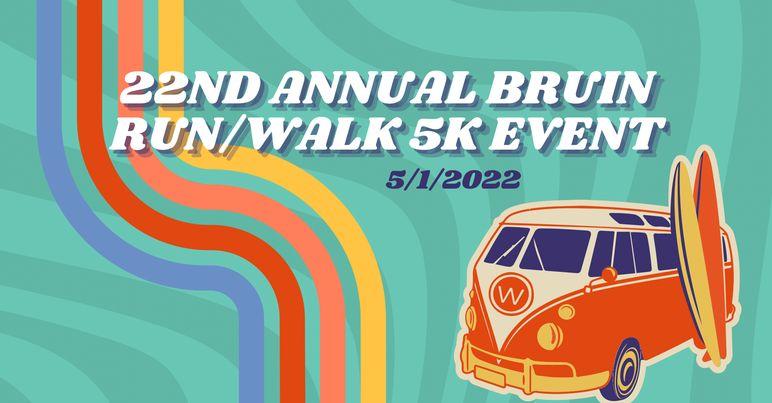 22ND ANNUAL BRUIN RUN/WALK 5K EVENT

5/1/2022

W